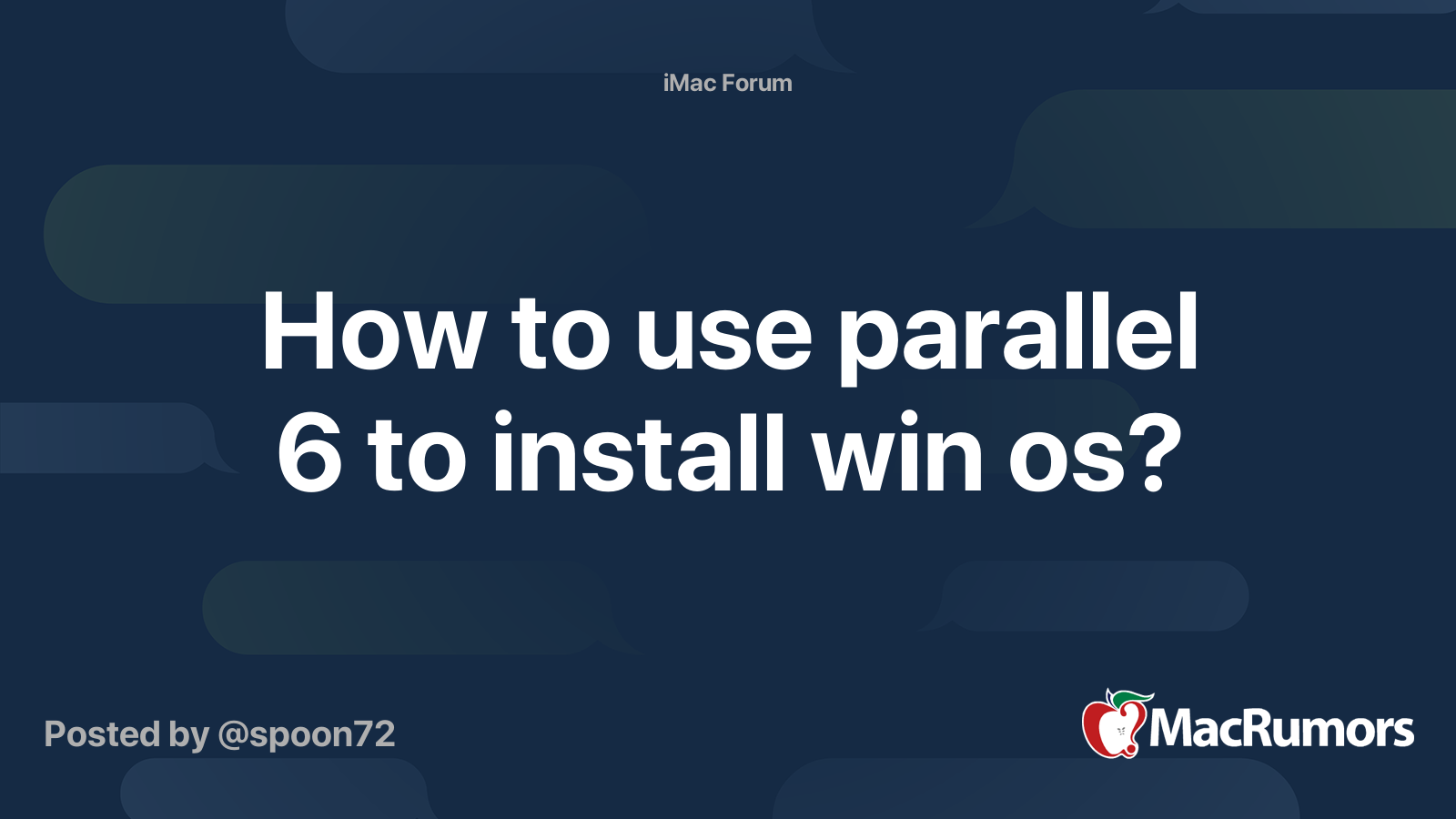 iMac Forum

How to use parallel 6 to install win os?

Posted by @spoon72

MacRumors